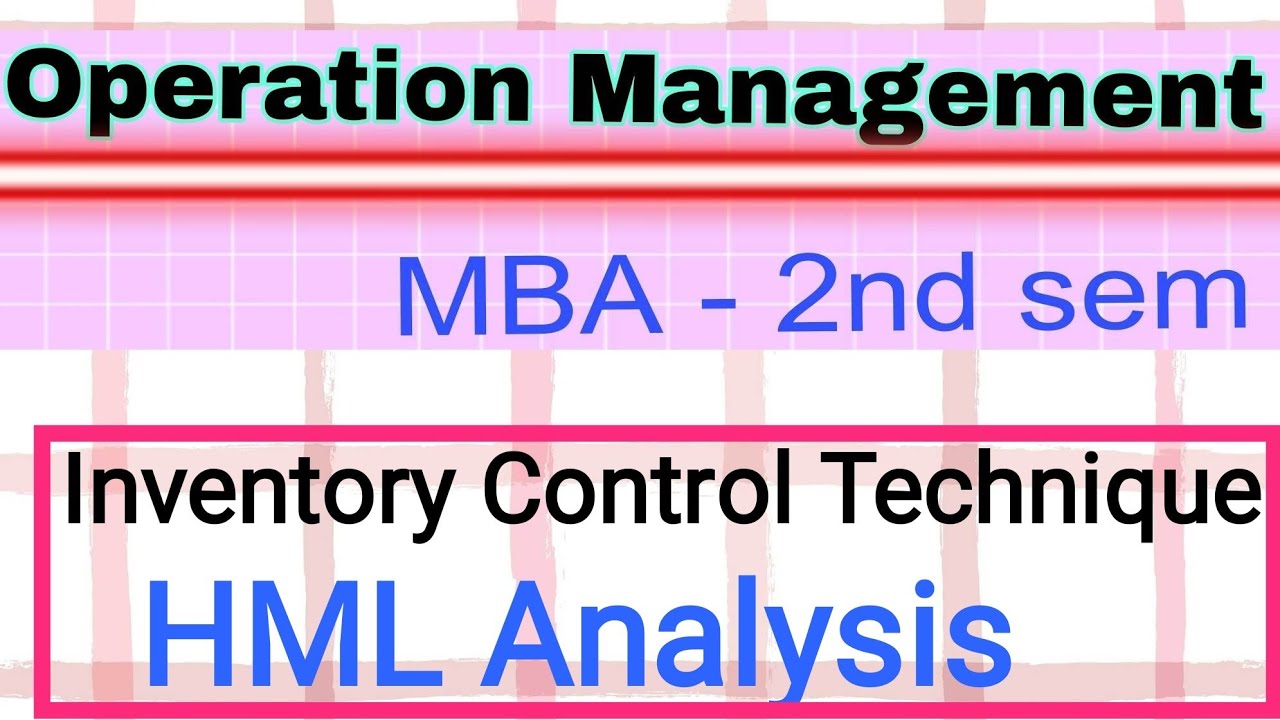 Operation Management

MBA - 2nd sem

Inventory Control Technique

HML Analysis